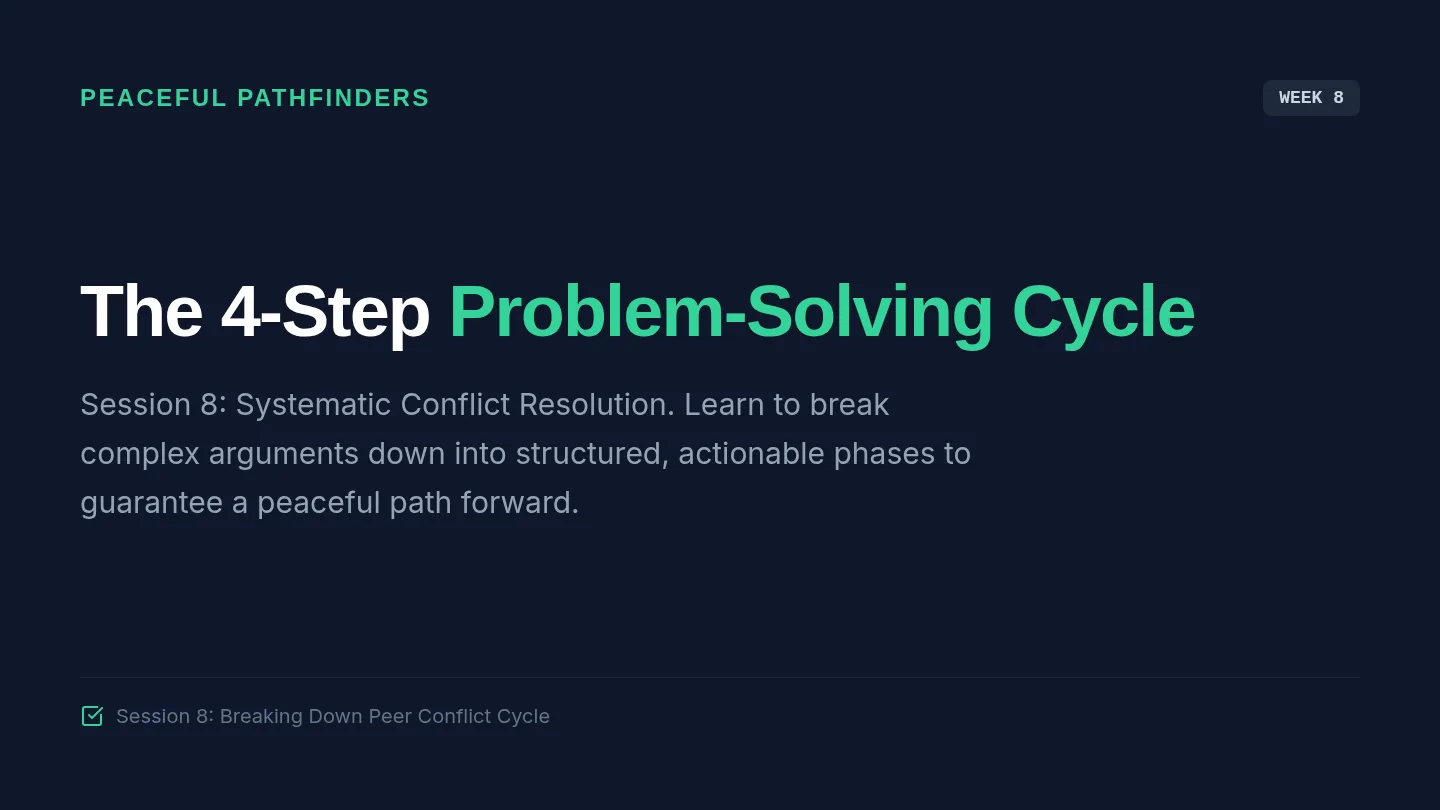 PEACEFUL PATHFINDERS

WEEK 8

The 4-Step Problem-Solving Cycle

Session 8: Systematic Conflict Resolution. Learn to break complex arguments down into structured, actionable phases to guarantee a peaceful path forward.

Session 8: Breaking Down Peer Conflict Cycle